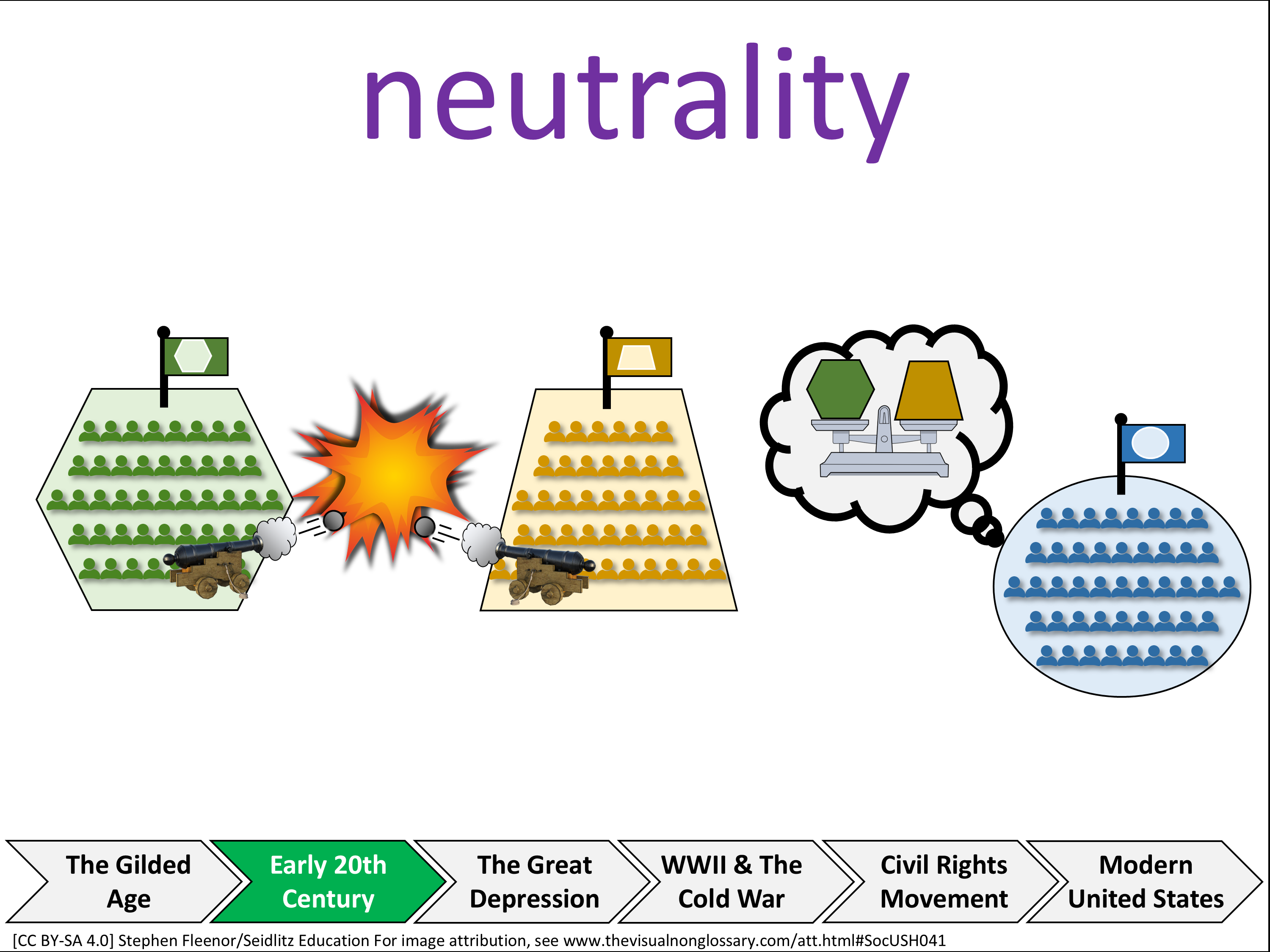 neutrality

The Gilded Age

Early 20th Century

The Great Depression

WWII & The Cold War

Civil Rights Movement

Modern United States

[CC BY-SA 4.0] Stephen Fleenor/Seidlitz Education For image attribution, see www.thevisualnonglossary.com/att.html#SocUSH041